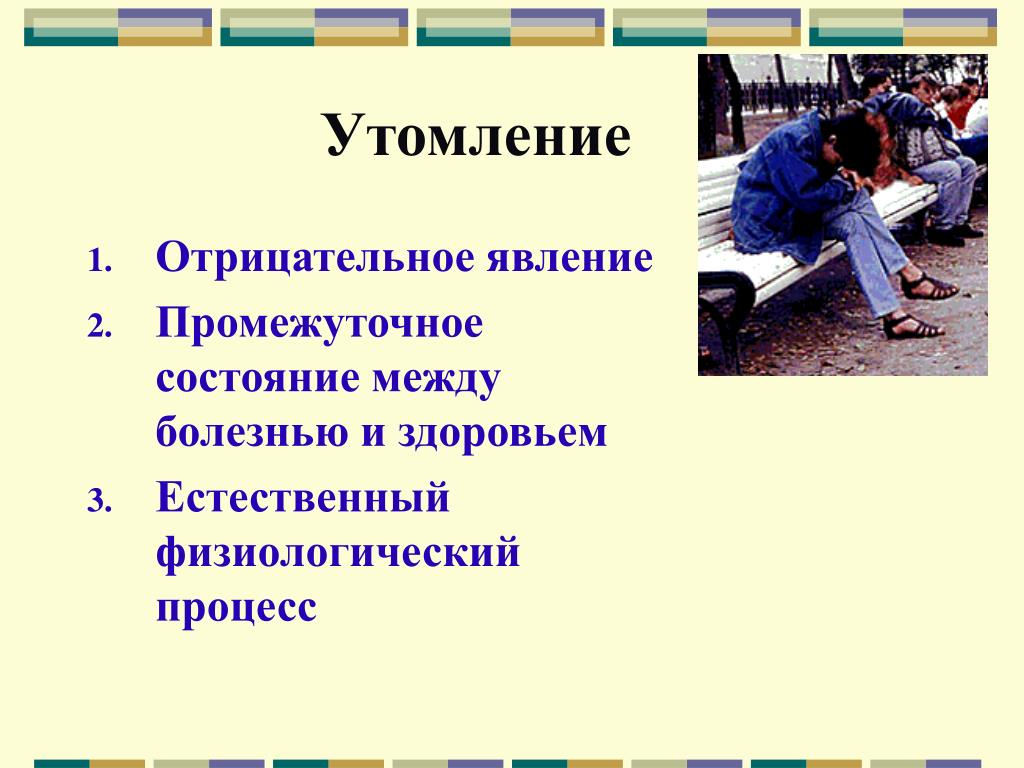 Утомление

1. Отрицательное явление
2. Промежуточное состояние между болезнью и здоровьем
3. Естественный физиологический процесс